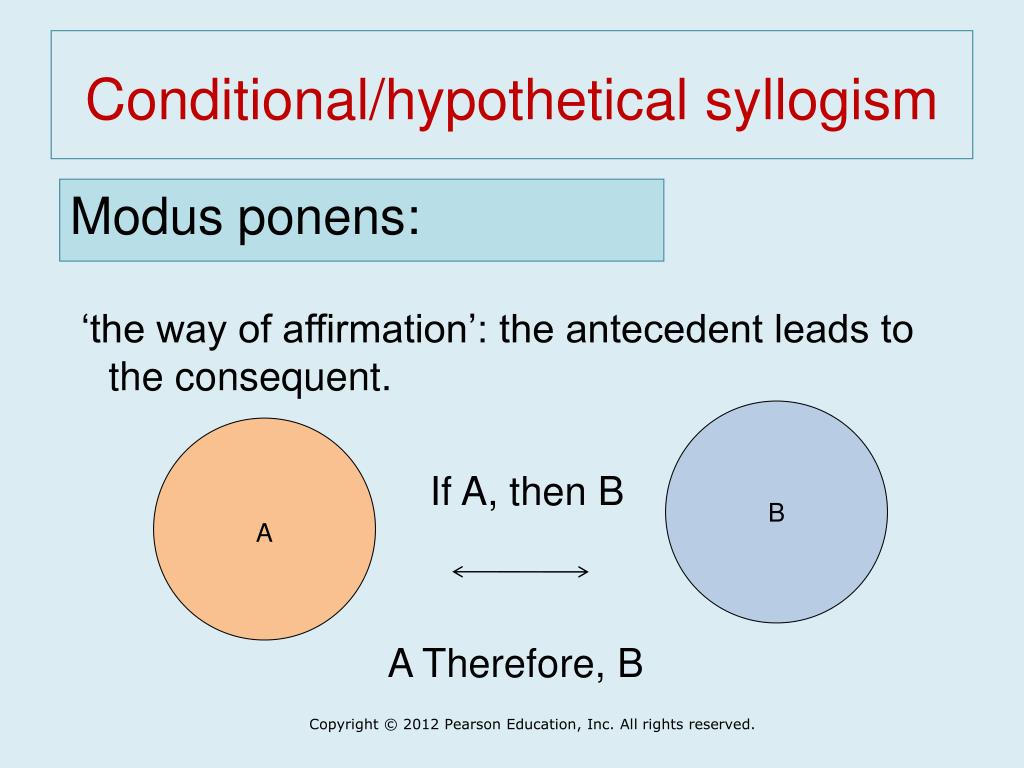 Conditional/hypothetical syllogism

Modus ponens:

‘the way of affirmation’: the antecedent leads to the consequent.

A

If A, then B

B

A Therefore, B

Copyright © 2012 Pearson Education, Inc. All rights reserved.